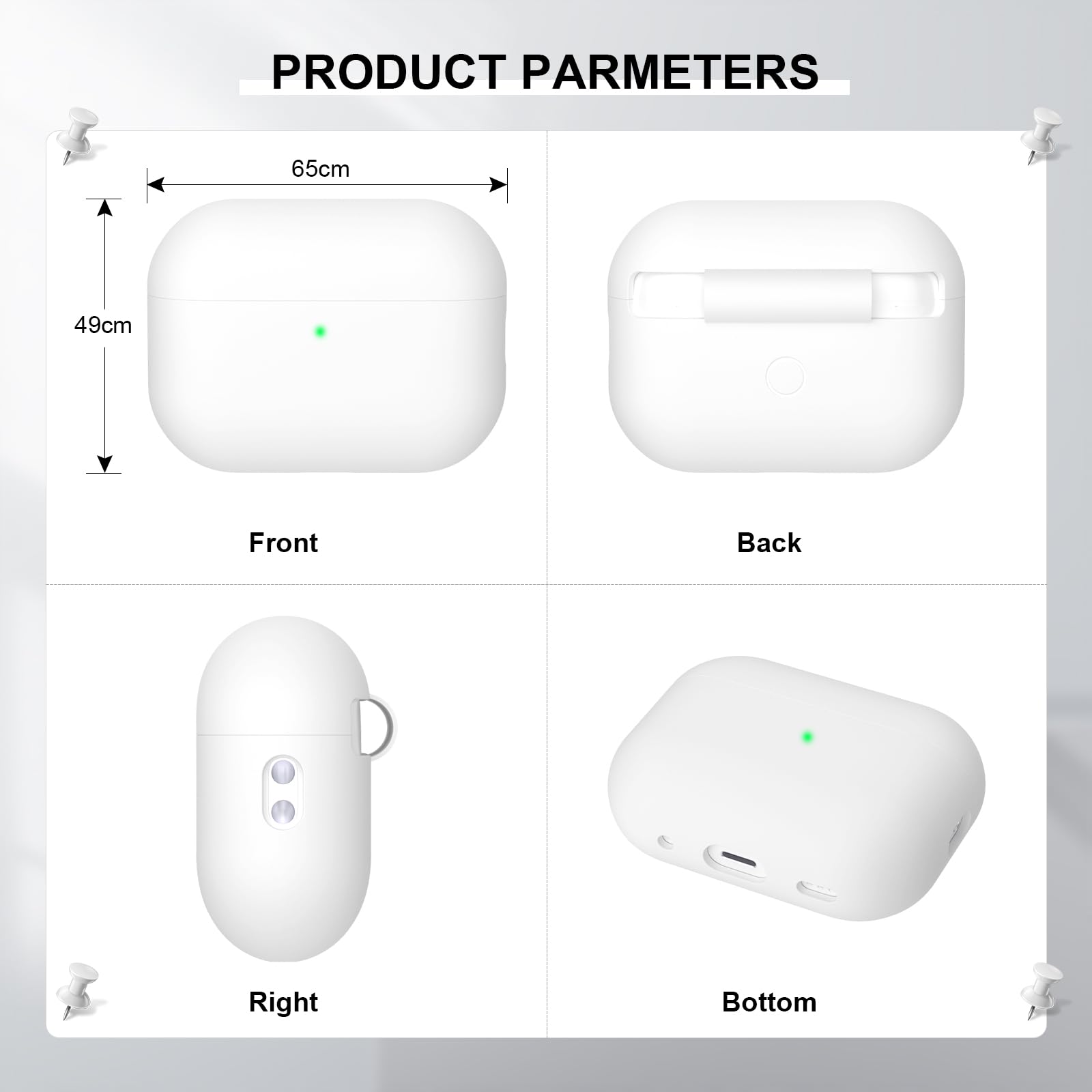 PRODUCT PARMETERS

65cm

49cm

Front

Back

Right

Bottom